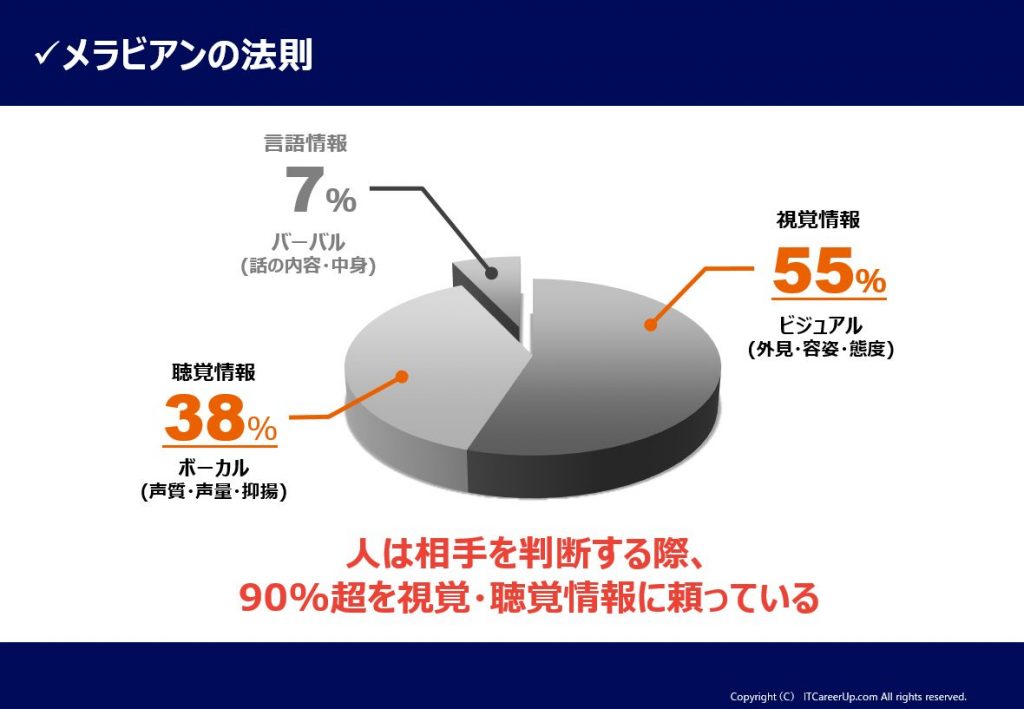 ✓メラビアンの法則

言語情報
7%
バーバル
(話の内容・中身)

視覚情報
55%
ビジュアル
(外見・容姿・態度)

聴覚情報
38%
ボーカル
(声質・声量・抑揚)

人は相手を判断する際、
90%超を視覚・聴覚情報に頼っている

Copyright (C) ITCareerUp.com All rights reserved.